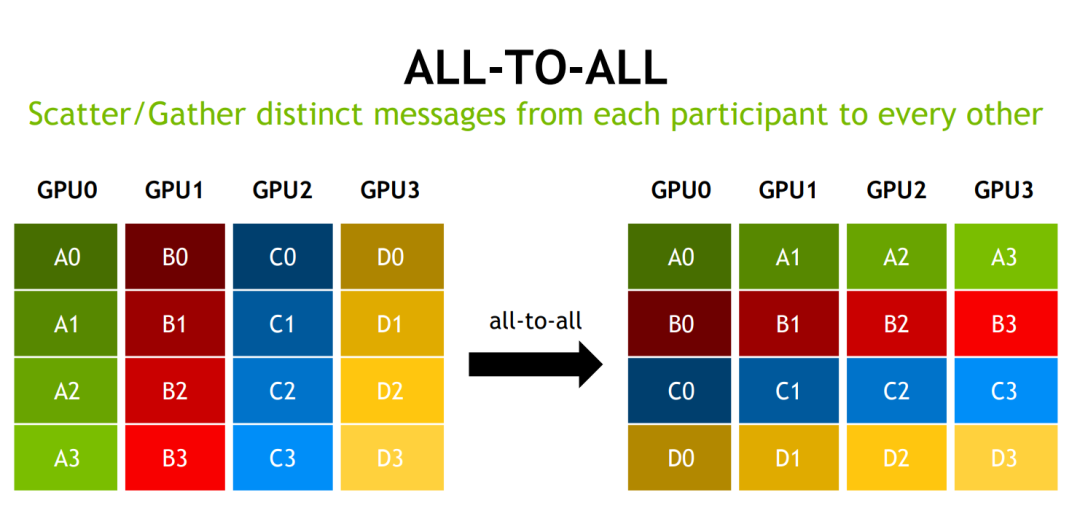 ALL-TO-ALL

Scatter/Gather distinct messages from each participant to every other

| GPU0 | GPU1 | GPU2 | GPU3 |
|---|---|---|---|
| A0 | B0 | C0 | D0 |
| A1 | B1 | C1 | D1 |
| A2 | B2 | C2 | D2 |
| A3 | B3 | C3 | D3 |

all-to-all

| GPU0 | GPU1 | GPU2 | GPU3 |
|---|---|---|---|
| A0 | A1 | A2 | A3 |
| B0 | B1 | B2 | B3 |
| C0 | C1 | C2 | C3 |
| D0 | D1 | D2 | D3 |